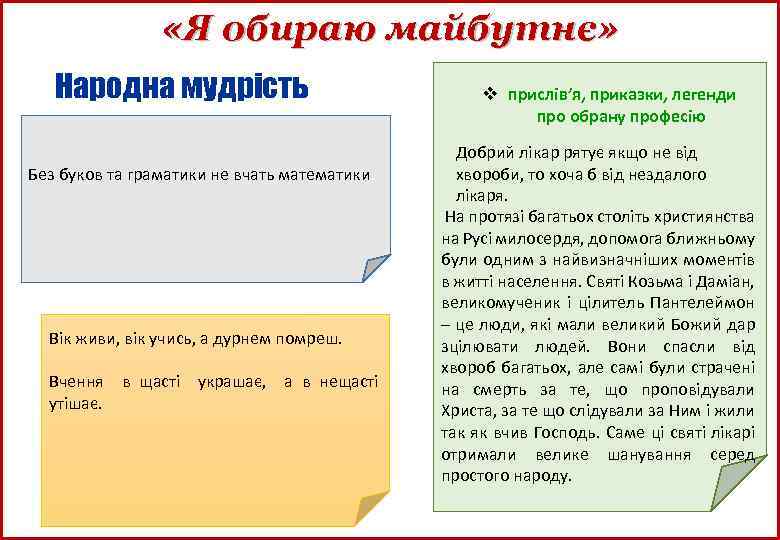 «Я обираю майбутнє»

Народна мудрість

Без буков та граматики не вчать математики

Вік живи, вік учись, а дурнем помреш.

Вчення в щасті украшає, а в нещасті утішає.

❖ прислів'я, приказки, легенди про обрану професію

Добрий лікар рятує якщо не від хвороби, то хоча б від нездалого лікаря.

На протязі багатьох століть християнства на Русі милосердя, допомога ближньому були одним з найвизначніших моментів в житті населення. Святі Козьма і Даміан, великомученик і цілитель Пантелеймон – це люди, які мали великий Божий дар зцілювати людей. Вони спасли від хвороб багатьох, але самі були страчені на смерть за те, що проповідували Христа, за те що слідували за Ним і жили так як вчив Господь. Саме ці святі лікарі отримали велике шанування серед простого народу.